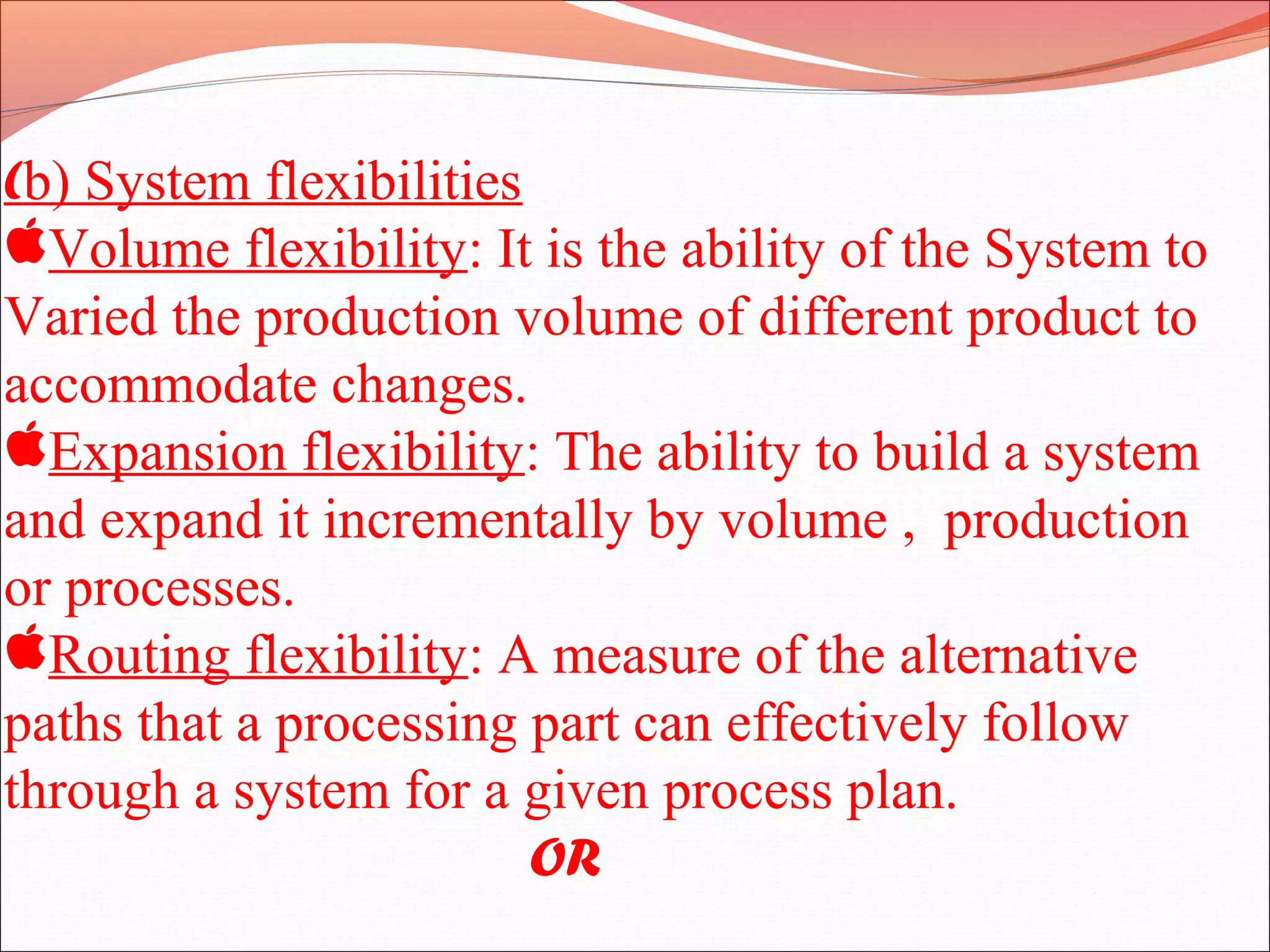 (b) System flexibilities

Volume flexibility: It is the ability of the System to Varied the production volume of different product to accommodate changes.

Expansion flexibility: The ability to build a system and expand it incrementally by volume , production or processes.

Routing flexibility: A measure of the alternative paths that a processing part can effectively follow through a system for a given process plan.

OR